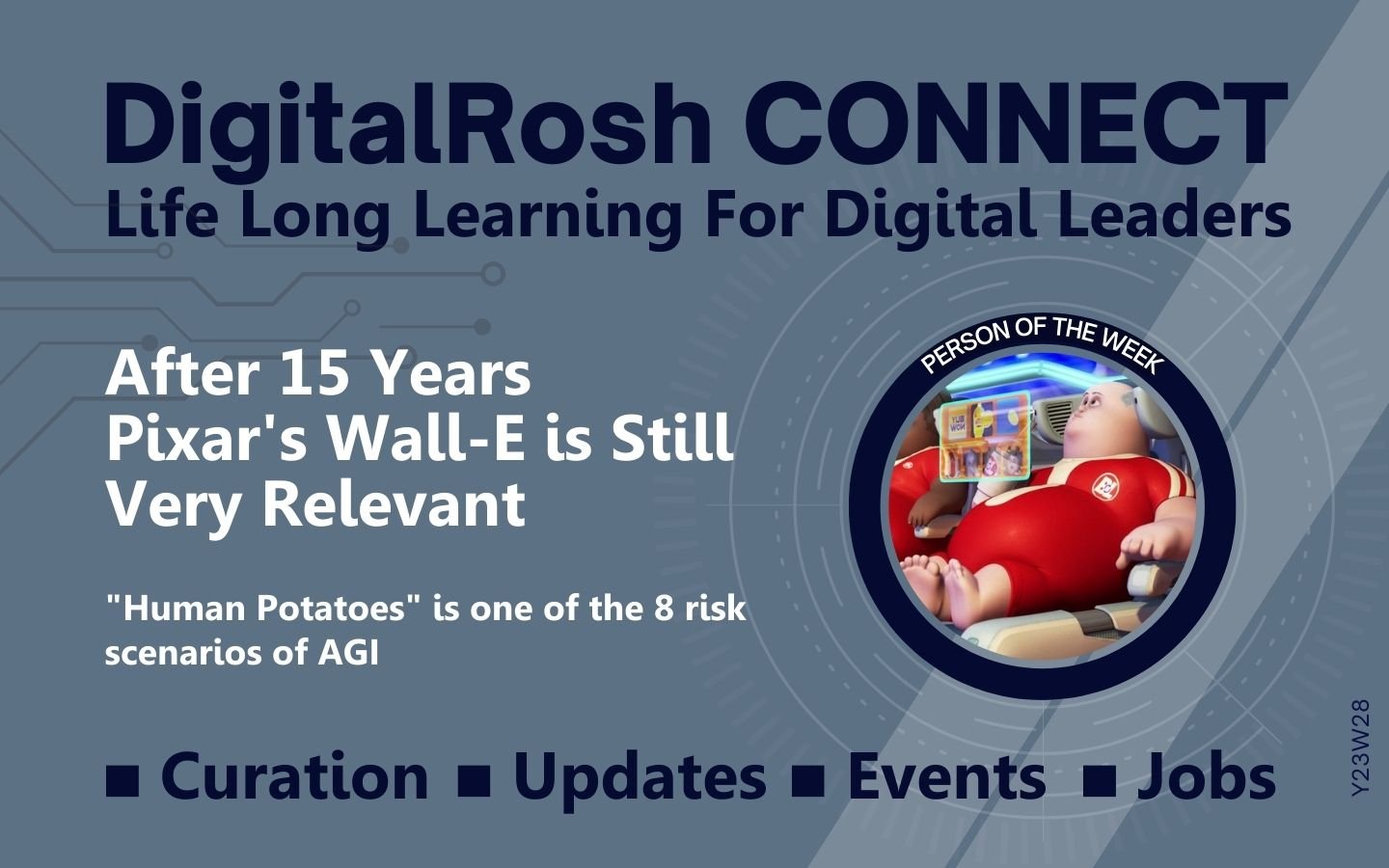 DigitalRosh CONNECT
Life Long Learning For Digital Leaders

After 15 Years Pixar's Wall-E is Still Very Relevant

"Human Potatoes" is one of the 8 risk scenarios of AGI

PERSON OF THE WEEK

■ Curation ■ Updates ■ Events ■ Jobs

Y23W28